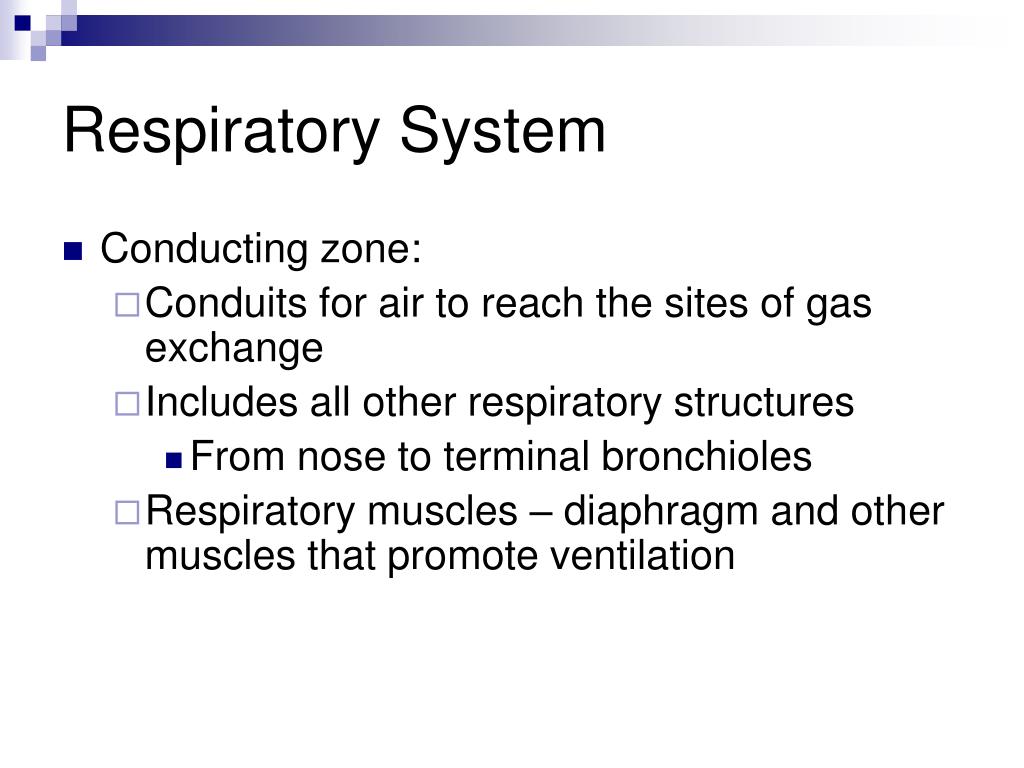 Respiratory System

Conducting zone:

Conduits for air to reach the sites of gas exchange

Includes all other respiratory structures

From nose to terminal bronchioles

Respiratory muscles – diaphragm and other muscles that promote ventilation